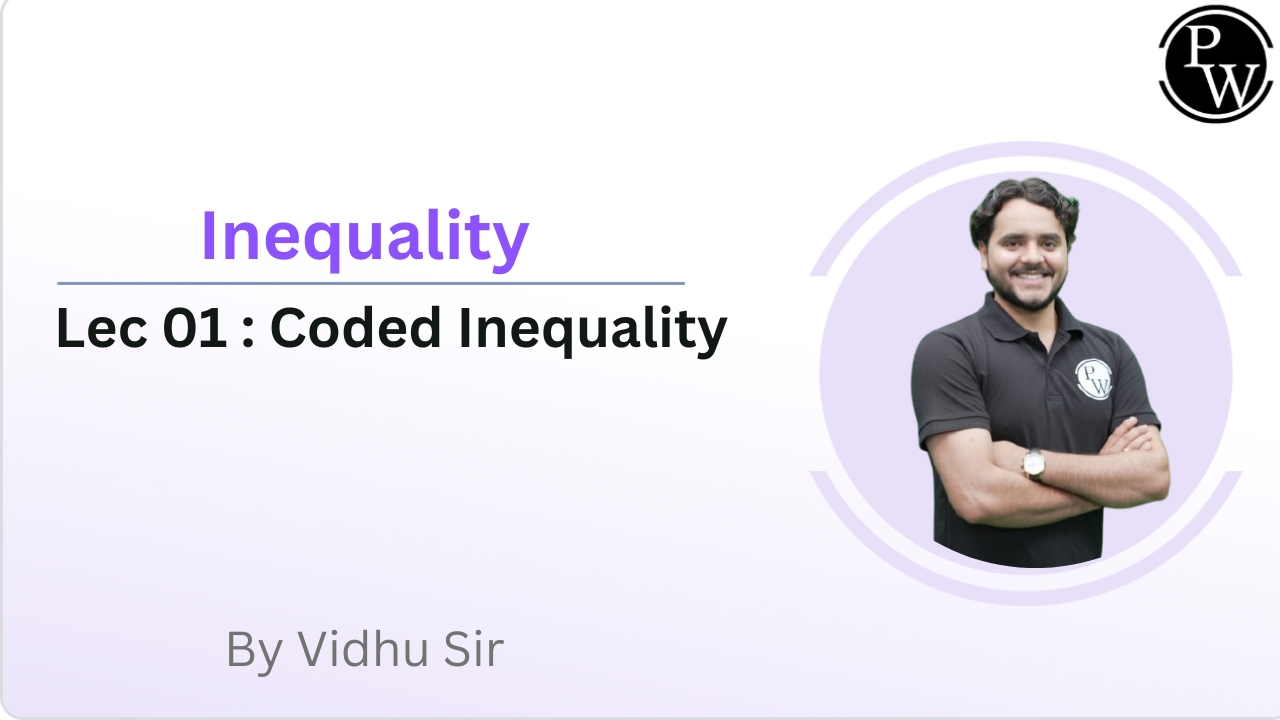 PW

Inequality

Lec 01 : Coded Inequality

PW

By Vidhu Sir